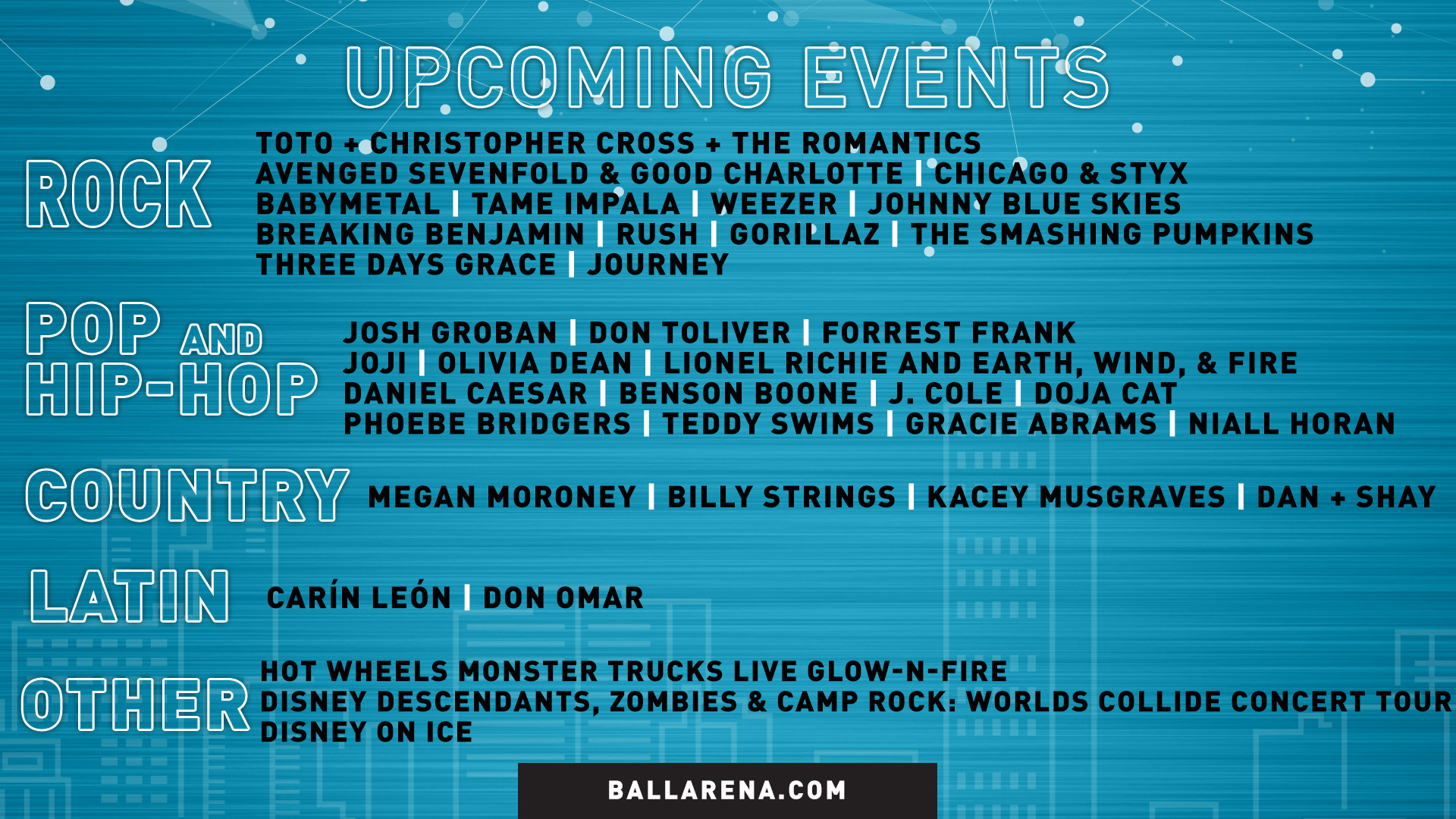 UPCOMING EVENTS

ROCK

TOTO + CHRISTOPHER CROSS + THE ROMANTICS
AVENGED SEVENFOLD & GOOD CHARLOTTE | CHICAGO & STYX
BABYMETAL | TAME IMPALA | WEEZER | JOHNNY BLUE SKIES
BREAKING BENJAMIN | RUSH | GORILLAZ | THE SMASHING PUMPKINS
THREE DAYS GRACE | JOURNEY

POP AND HIP-HOP

JOSH GROBAN | DON TOLIVER | FORREST FRANK
JOJI | OLIVIA DEAN | LIONEL RICHIE AND EARTH, WIND, & FIRE
DANIEL CAESAR | BENSON BOONE | J. COLE | DOJA CAT
PHOEBE BRIDGERS | TEDDY SWIMS | GRACIE ABRAMS | NIALL HORAN

COUNTRY

MEGAN MORONEY | BILLY STRINGS | KACEY MUSGRAVES | DAN + SHAY

LATIN

CARÍN LEÓN | DON OMAR

OTHER

HOT WHEELS MONSTER TRUCKS LIVE GLOW-N-FIRE
DISNEY DESCENDANTS, ZOMBIES & CAMP ROCK: WORLDS COLLIDE CONCERT TOUR
DISNEY ON ICE

BALLARENA.COM